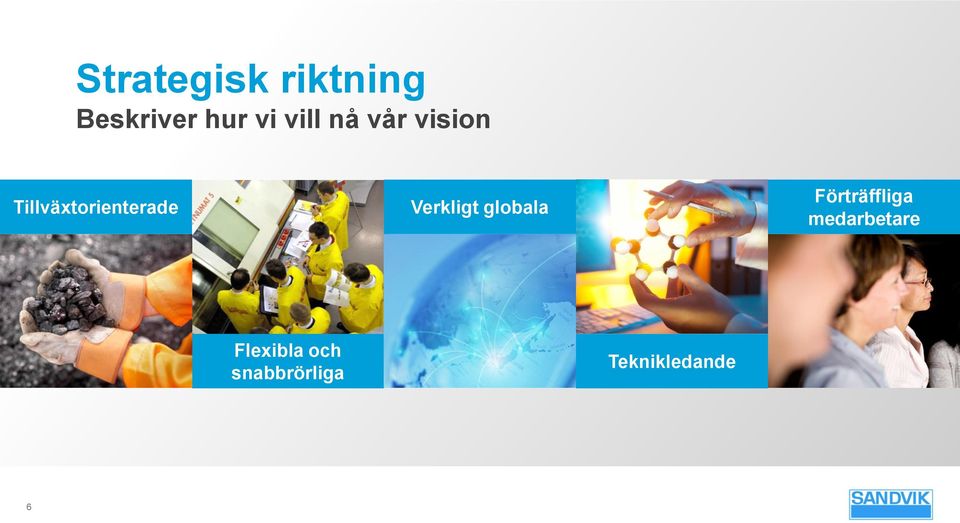 Strategisk riktning
Beskriver hur vi vill nå vår vision

Tillväxtorienterade

Flexibla och snabbrörliga

Verkligt globala

Teknikledande

Förträffliga medarbetare

6

SANDVIK